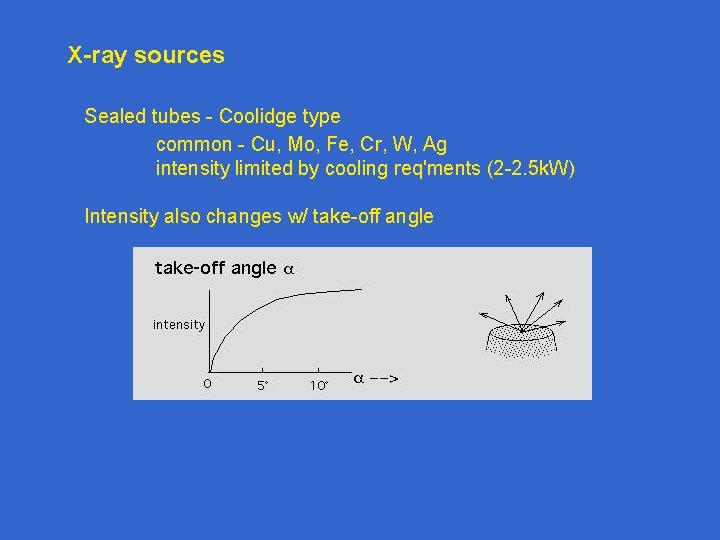 X-ray sources

Sealed tubes - Coolidge type

common - Cu, Mo, Fe, Cr, W, Ag
intensity limited by cooling req'ments (2-2.5kW)

Intensity also changes w/ take-off angle

take-off angle $\alpha$

intensity

0

5°

10°

$\alpha$ -->